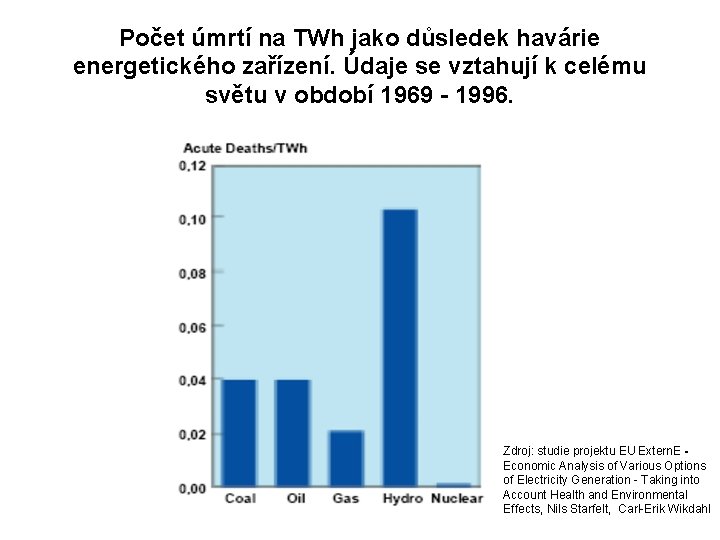 Počet úmrtí na TWh jako důsledek havárie energetického zařízení. Údaje se vztahují k celému světu v období 1969 - 1996.

Acute Deaths/TWh

0,12
0,10
0,08
0,06
0,04
0,02
0,00

Coal Oil Gas Hydro Nuclear

Zdroj: studie projektu EU ExternE - Economic Analysis of Various Options of Electricity Generation - Taking into Account Health and Environmental Effects, Nils Starfelt, Carl-Erik Wikdahl